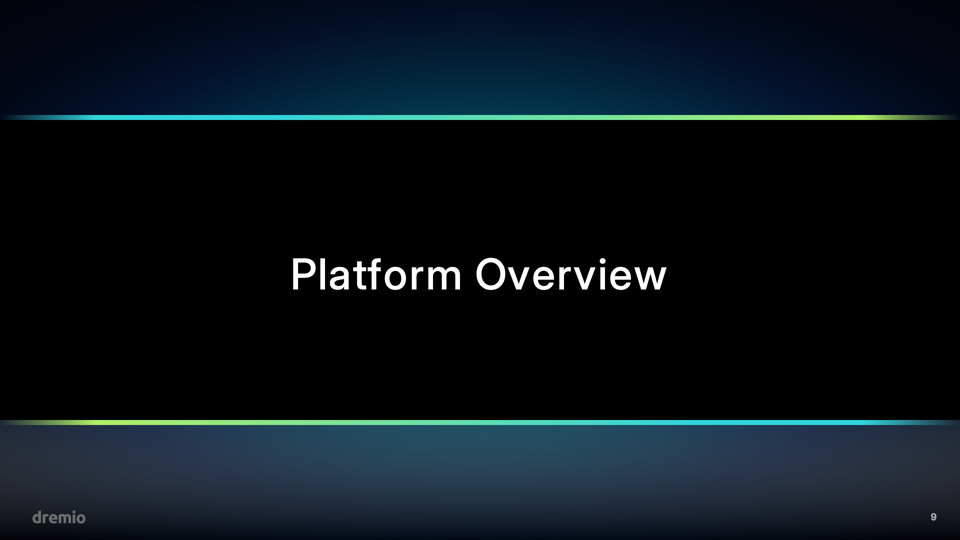 Platform Overview

dremio

9